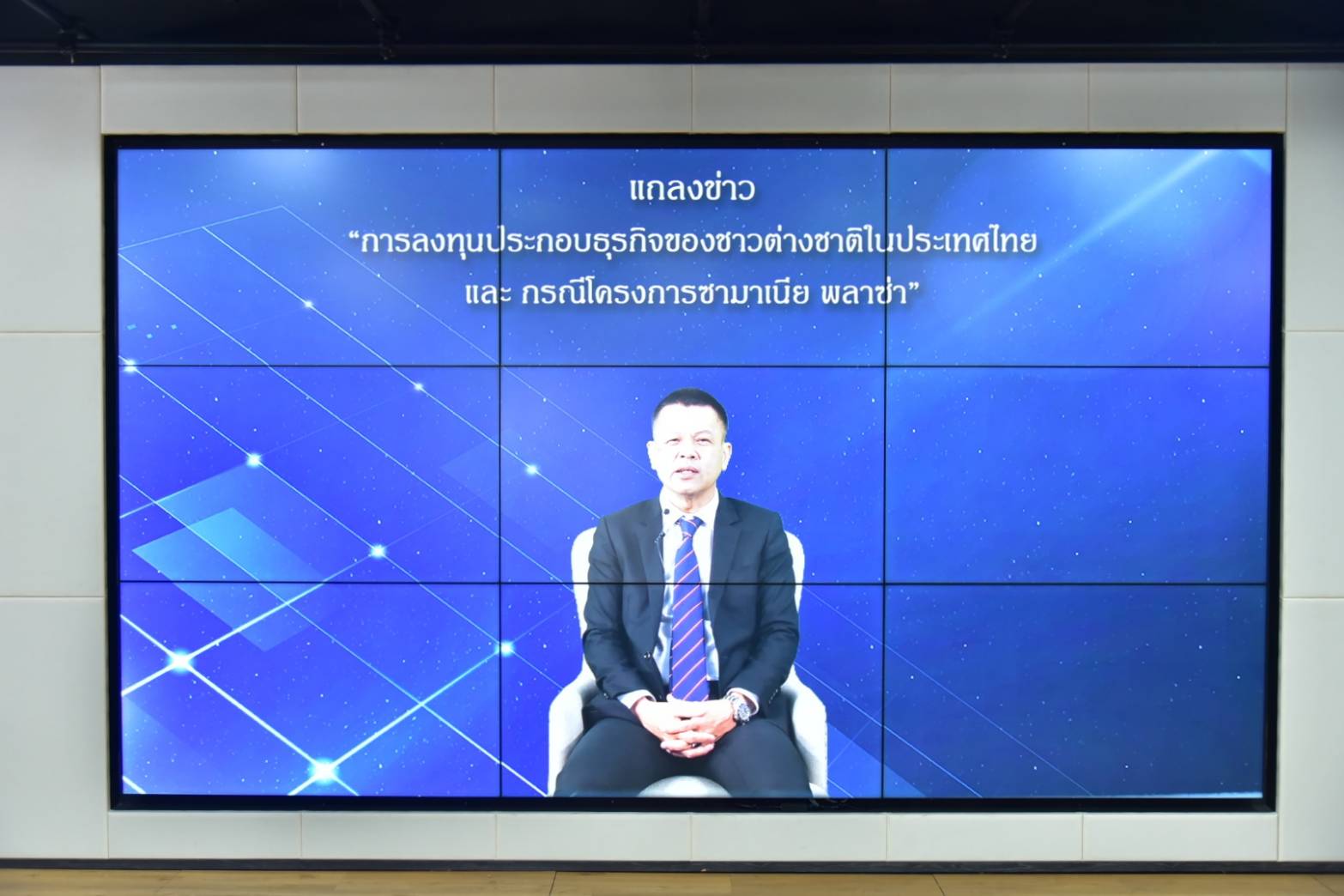 แถลงข่าว
“การลงทุนประกอบธุรกิจของชาวต่างชาติในประเทศไทย
และ กรณีโครงการซามาเนีย พลาซ่า”